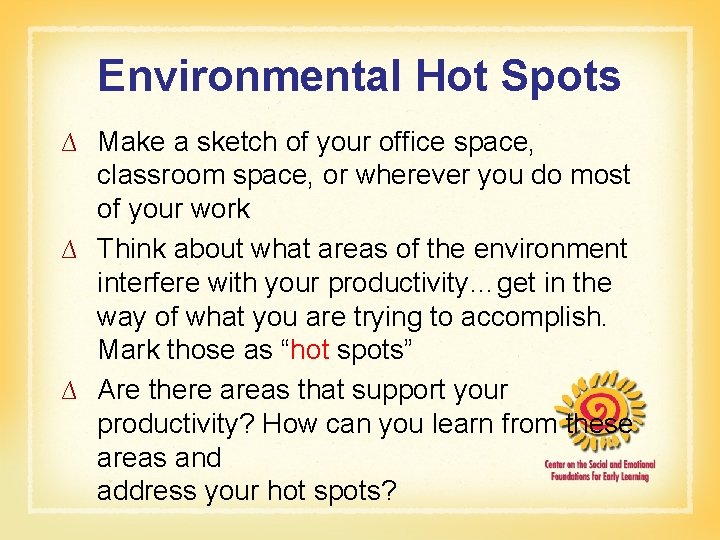 Environmental Hot Spots

∆ Make a sketch of your office space, classroom space, or wherever you do most of your work

∆ Think about what areas of the environment interfere with your productivity…get in the way of what you are trying to accomplish. Mark those as “hot spots”

∆ Are there areas that support your productivity? How can you learn from these areas and
address your hot spots?

Center on the Social and Emotional Foundations for Early Learning